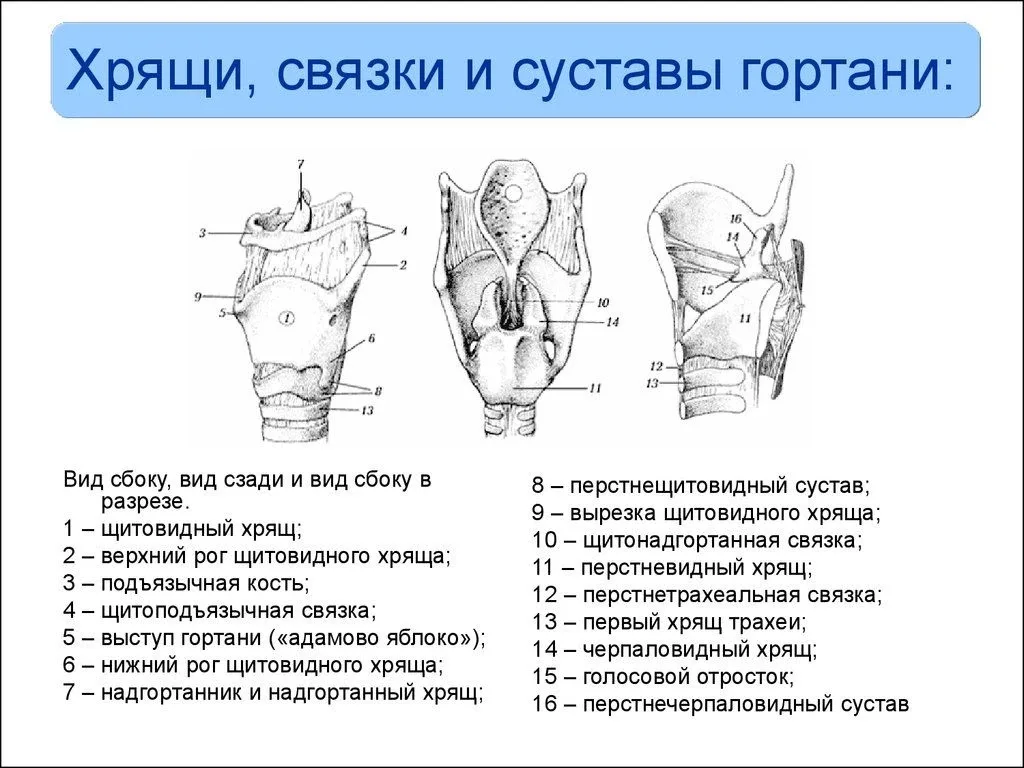 Хрящи, связки и суставы гортани:

7
3
4
2
9
5
1
6
8
13

10
14
11

16
14
15
11
12
13

Вид сбоку, вид сзади и вид сбоку в разрезе.
1 – щитовидный хрящ;
2 – верхний рог щитовидного хряща;
3 – подъязычная кость;
4 – щитоподъязычная связка;
5 – выступ гортани («адамово яблоко»);
6 – нижний рог щитовидного хряща;
7 – надгортанник и надгортанный хрящ;

8 – перстнещитовидный сустав;
9 – вырезка щитовидного хряща;
10 – щитонадгортанная связка;
11 – перстневидный хрящ;
12 – перстнетрахеальная связка;
13 – первый хрящ трахеи;
14 – черпаловидный хрящ;
15 – голосовой отросток;
16 – перстнечерпаловидный сустав